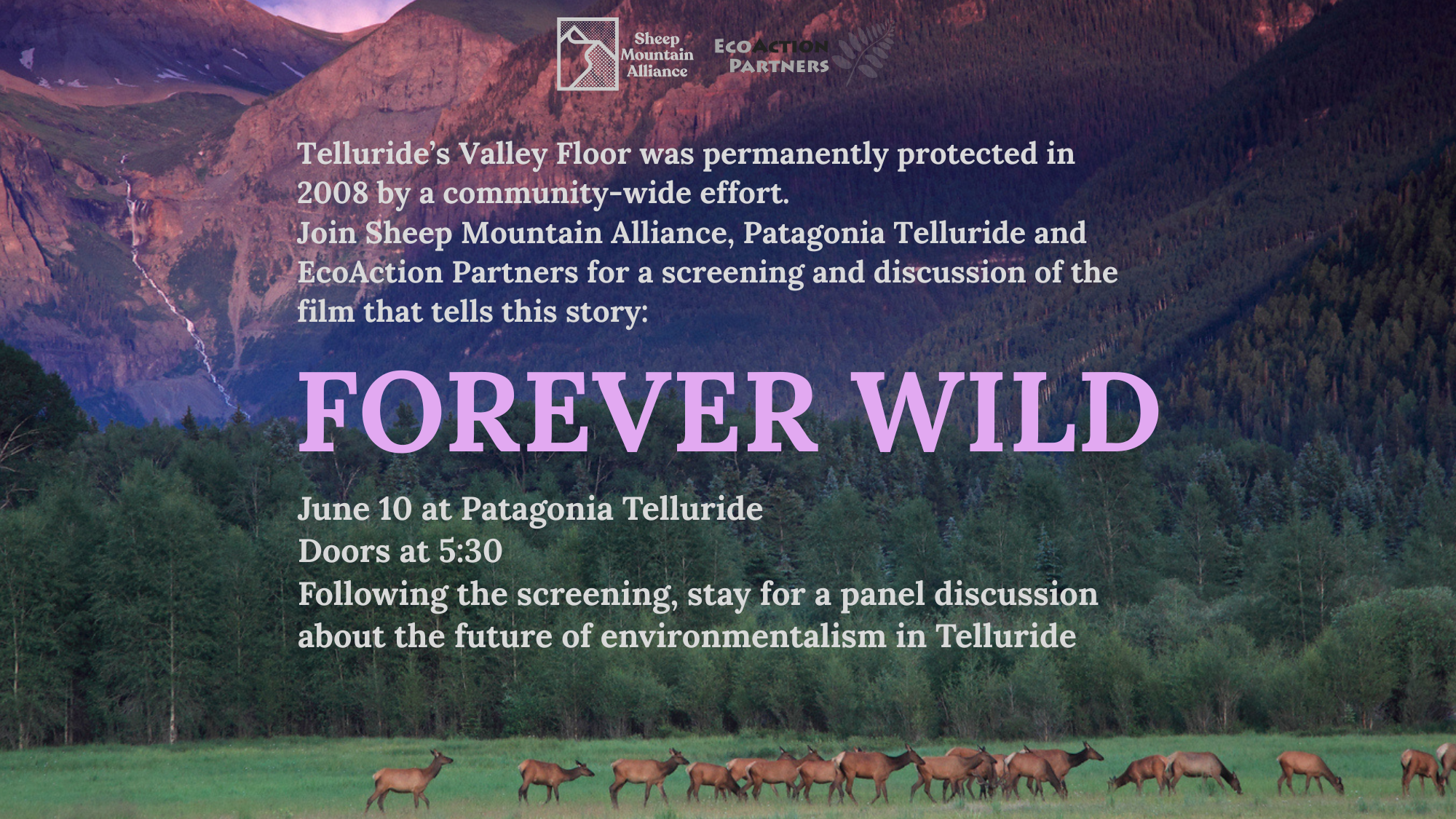 Sheep Mountain Alliance

EcoAction Partners

Telluride's Valley Floor was permanently protected in 2008 by a community-wide effort.
Join Sheep Mountain Alliance, Patagonia Telluride and EcoAction Partners for a screening and discussion of the film that tells this story:

FOREVER WILD

June 10 at Patagonia Telluride
Doors at 5:30
Following the screening, stay for a panel discussion about the future of environmentalism in Telluride